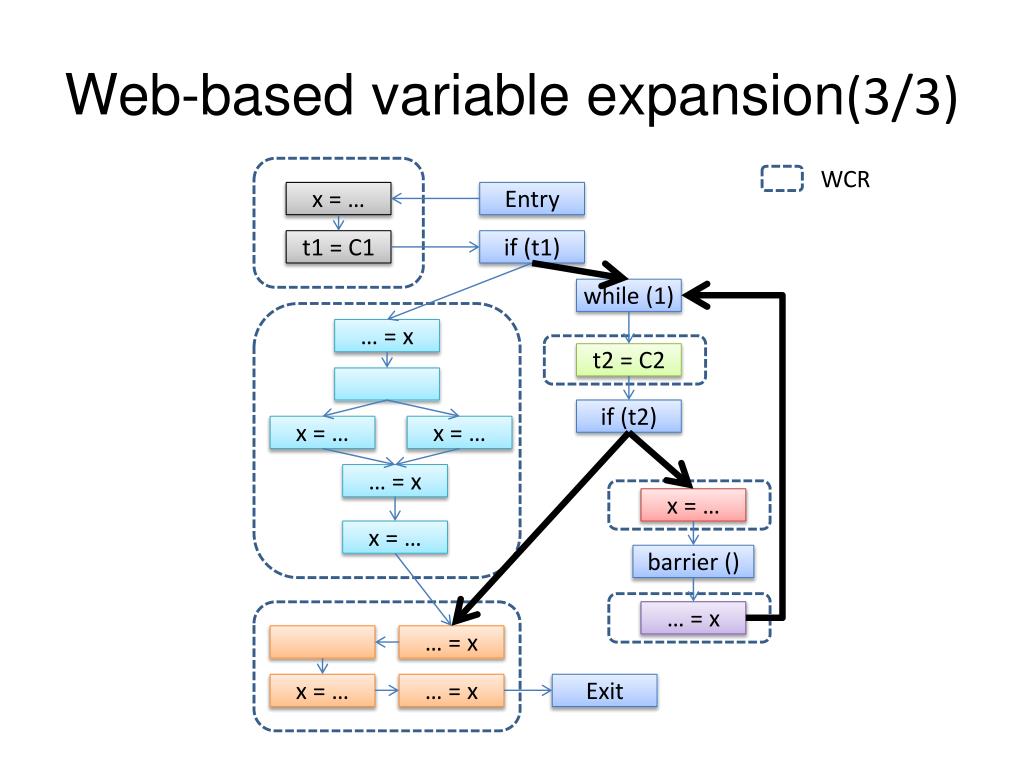 Web-based variable expansion(3/3)

WCR

x = …
Entry
t1 = C1
if (t1)
while (1)
… = x
t2 = C2
if (t2)
x = …
x = …
… = x
x = …
x = …
barrier ()
… = x
… = x
x = …
… = x
Exit